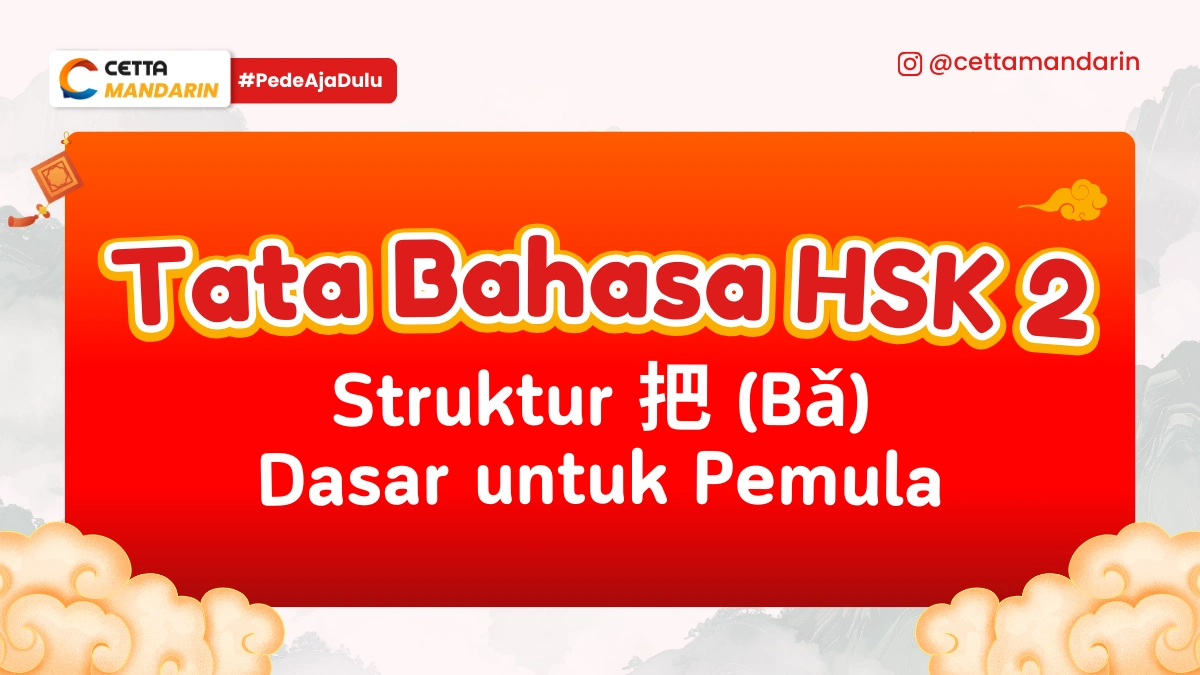 CETTA MANDARIN #PedeAjaDulu

@cettamandarin

Tata Bahasa HSK 2

Struktur 把 (Bǎ)
Dasar untuk Pemula